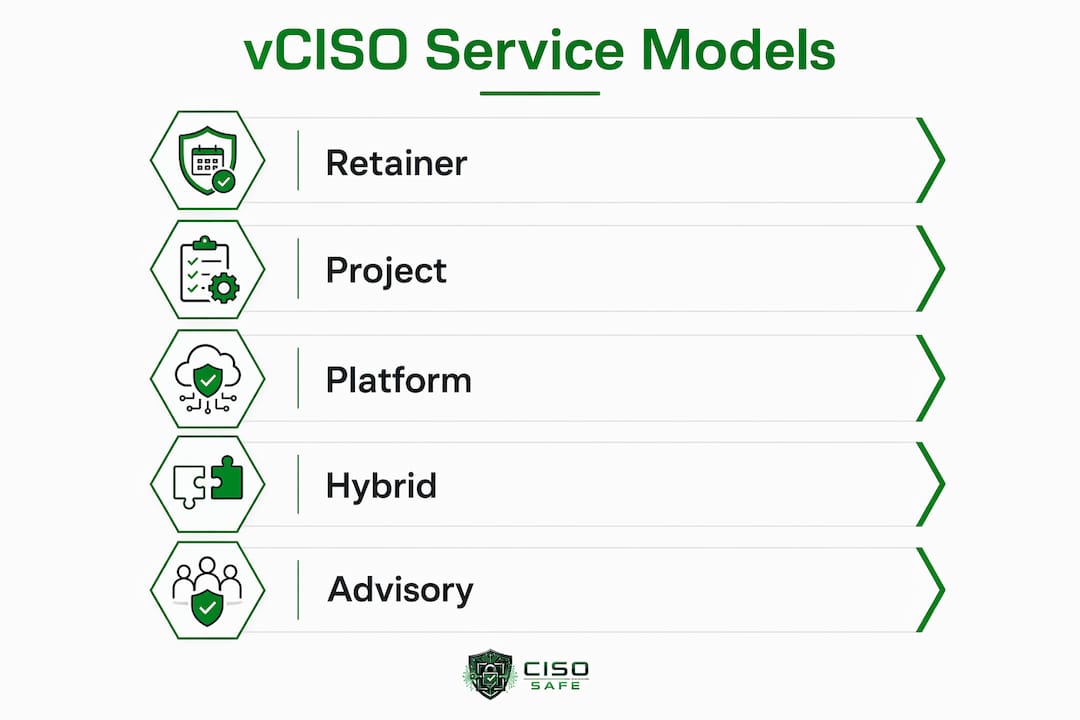 vCISO Service Models

Retainer

Project

Platform

Hybrid

Advisory

CISO SAFE